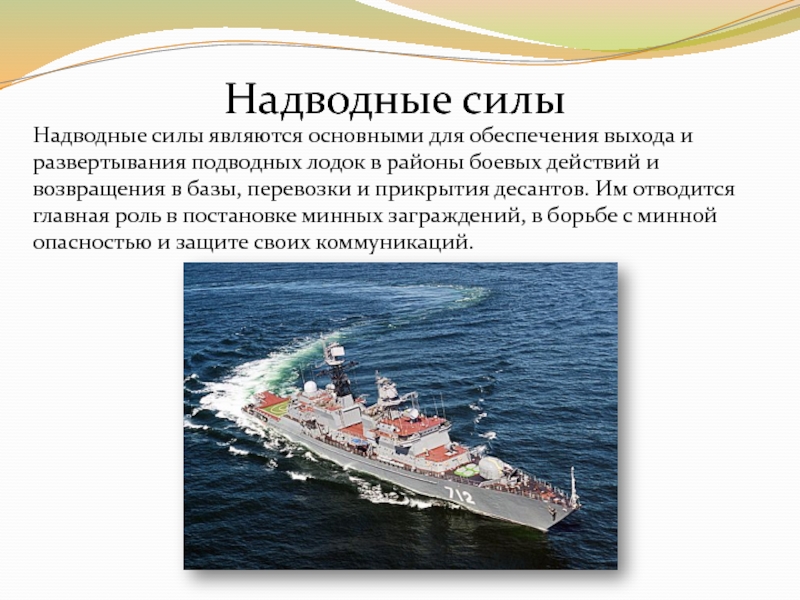 Надводные силы

Надводные силы являются основными для обеспечения выхода и развертывания подводных лодок в районы боевых действий и возвращения в базы, перевозки и прикрытия десантов. Им отводится главная роль в постановке минных заграждений, в борьбе с минной опасностью и защите своих коммуникаций.

712